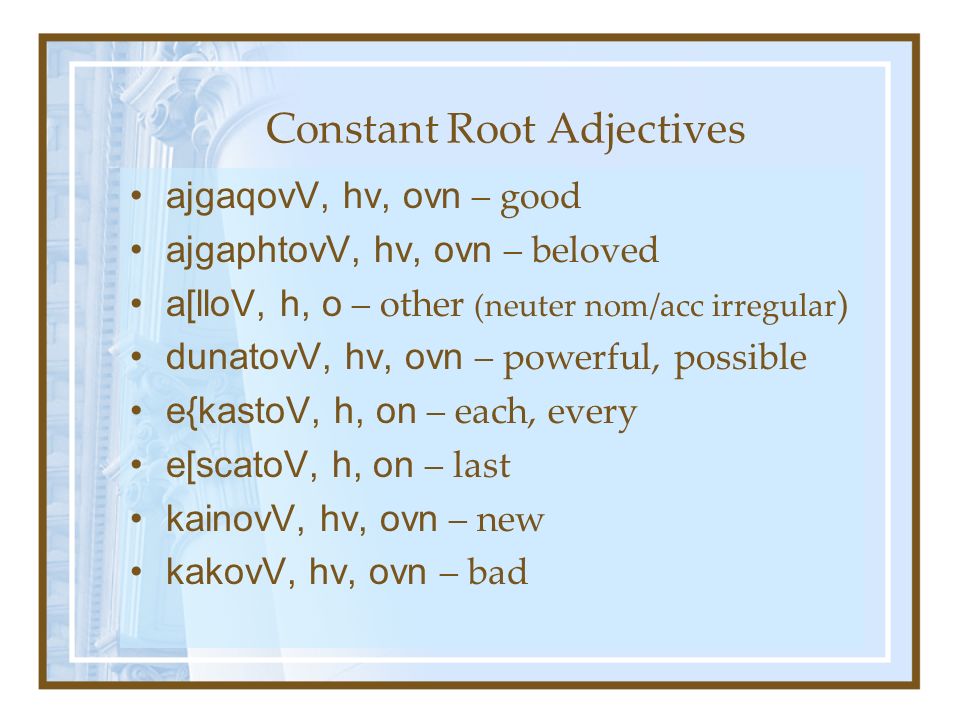 Constant Root Adjectives

• ajgaqovV, hv, ovn – good
• ajgaphtovV, hv, ovn – beloved
• a[lloV, h, o – other (neuter nom/acc irregular)
• dunatovV, hv, ovn – powerful, possible
• e{kastoV, h, on – each, every
• e[scatoV, h, on – last
• kainovV, hv, ovn – new
• kakovV, hv, ovn – bad